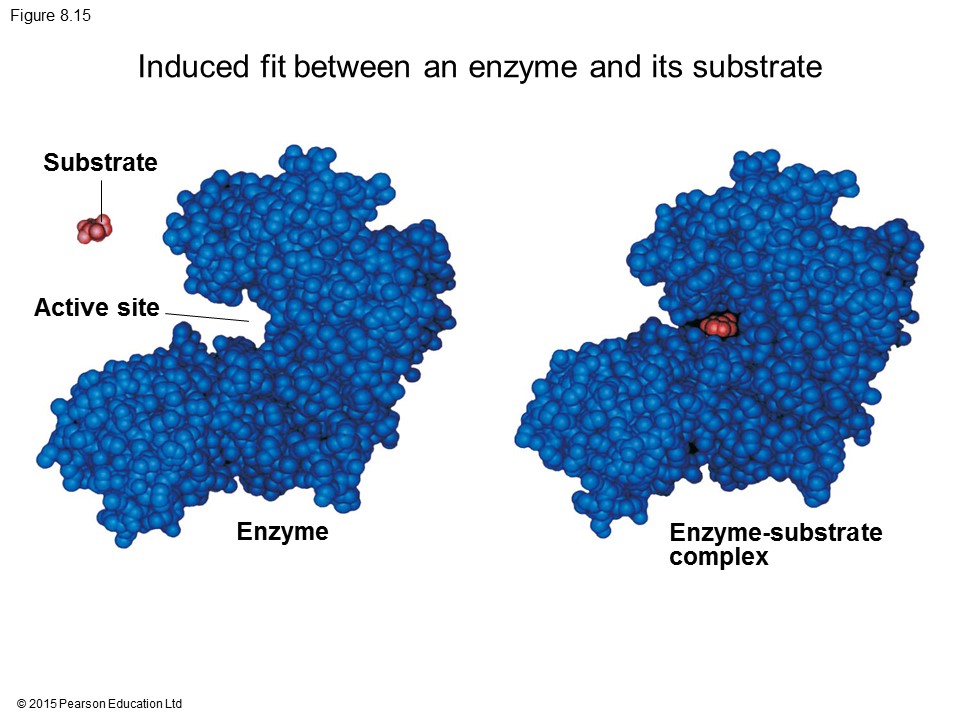 Figure 8.15

Induced fit between an enzyme and its substrate

Substrate

Active site

Enzyme

Enzyme-substrate complex

© 2015 Pearson Education Ltd